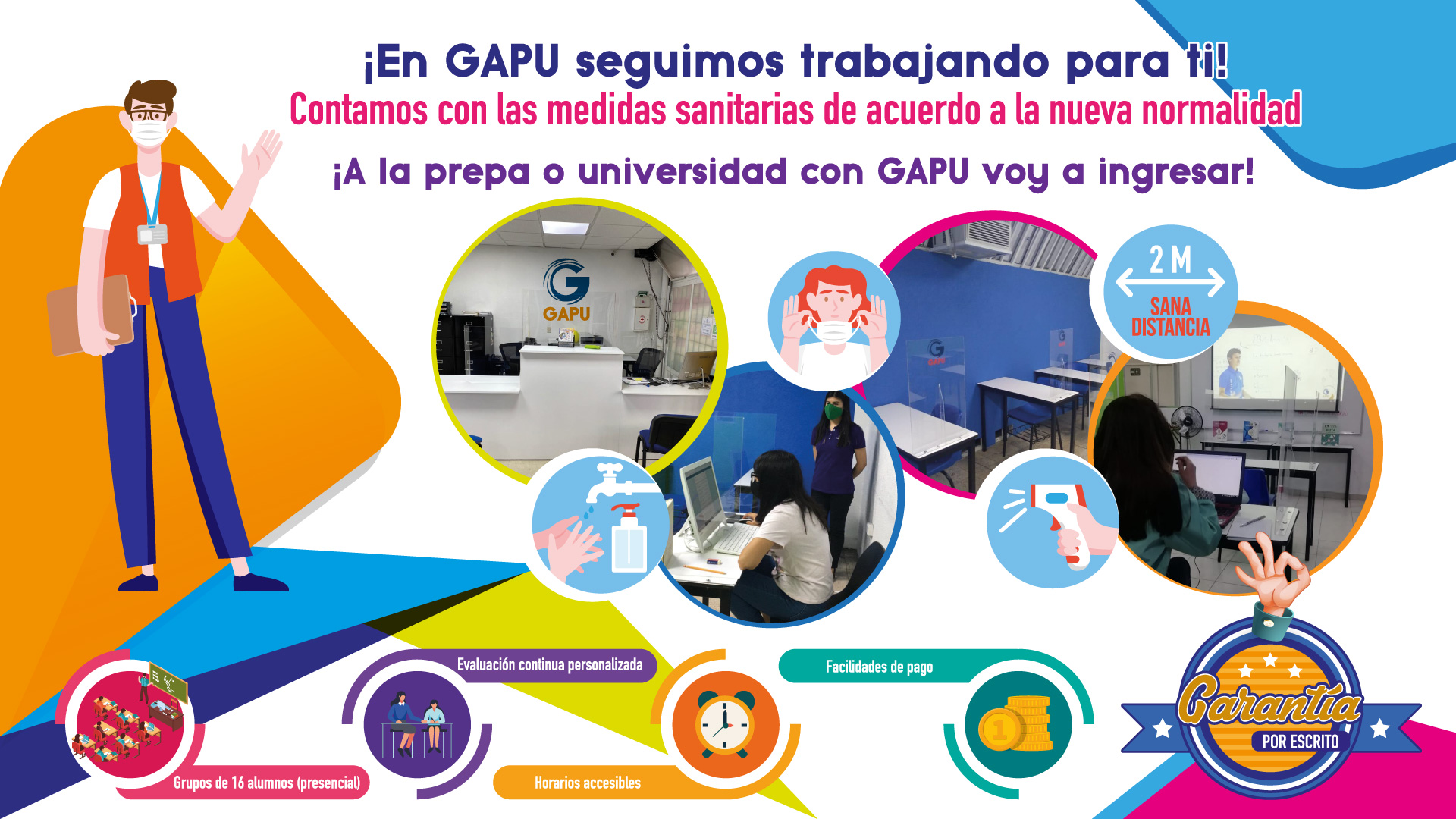 ¡En GAPU seguimos trabajando para ti!
Contamos con las medidas sanitarias de acuerdo a la nueva normalidad

¡A la prepa o universidad con GAPU voy a ingresar!

GAPU

2 M
SANA DISTANCIA

Evaluación continua personalizada

Facilidades de pago

Grupos de 16 alumnos (presencial)

Horarios accesibles

Garantía
POR ESCRITO